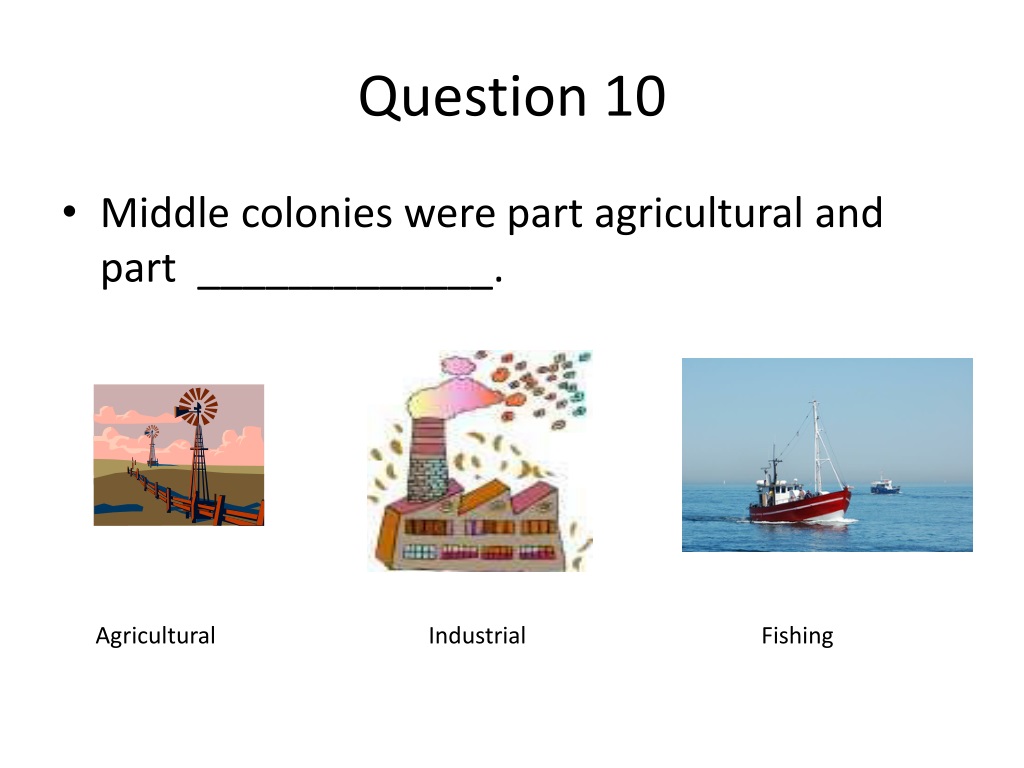 Question 10

• Middle colonies were part agricultural and part _____________.

Agricultural

Industrial

Fishing